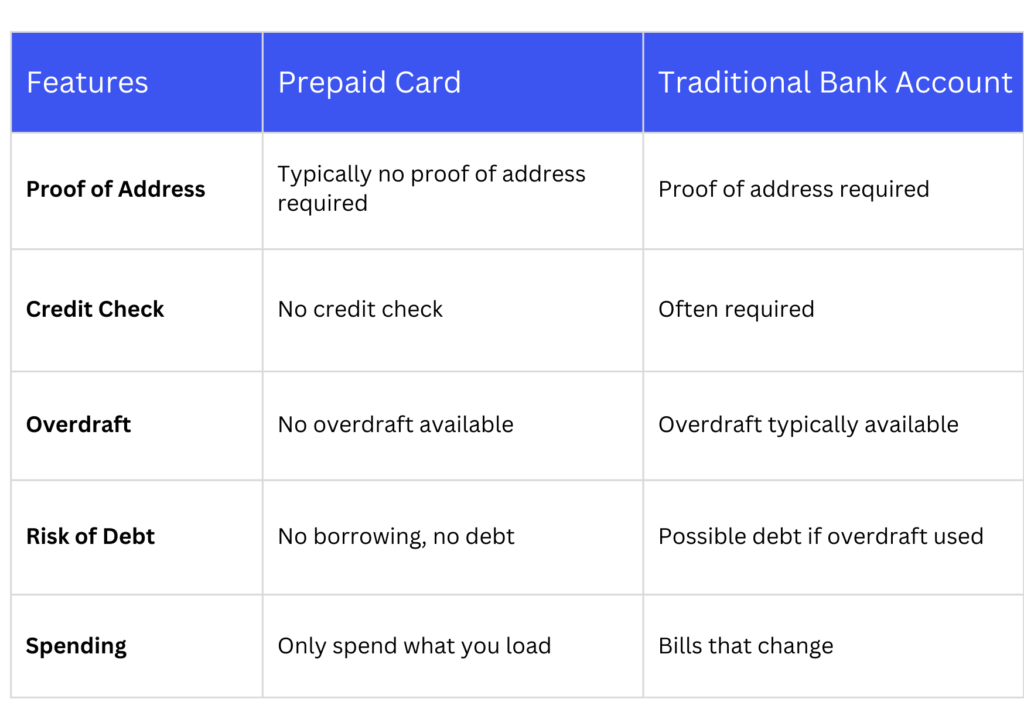 | Features | Prepaid Card | Traditional Bank Account |
|---|---|---|
| **Proof of Address** | Typically no proof of address required | Proof of address required |
| **Credit Check** | No credit check | Often required |
| **Overdraft** | No overdraft available | Overdraft typically available |
| **Risk of Debt** | No borrowing, no debt | Possible debt if overdraft used |
| **Spending** | Only spend what you load | Bills that change |